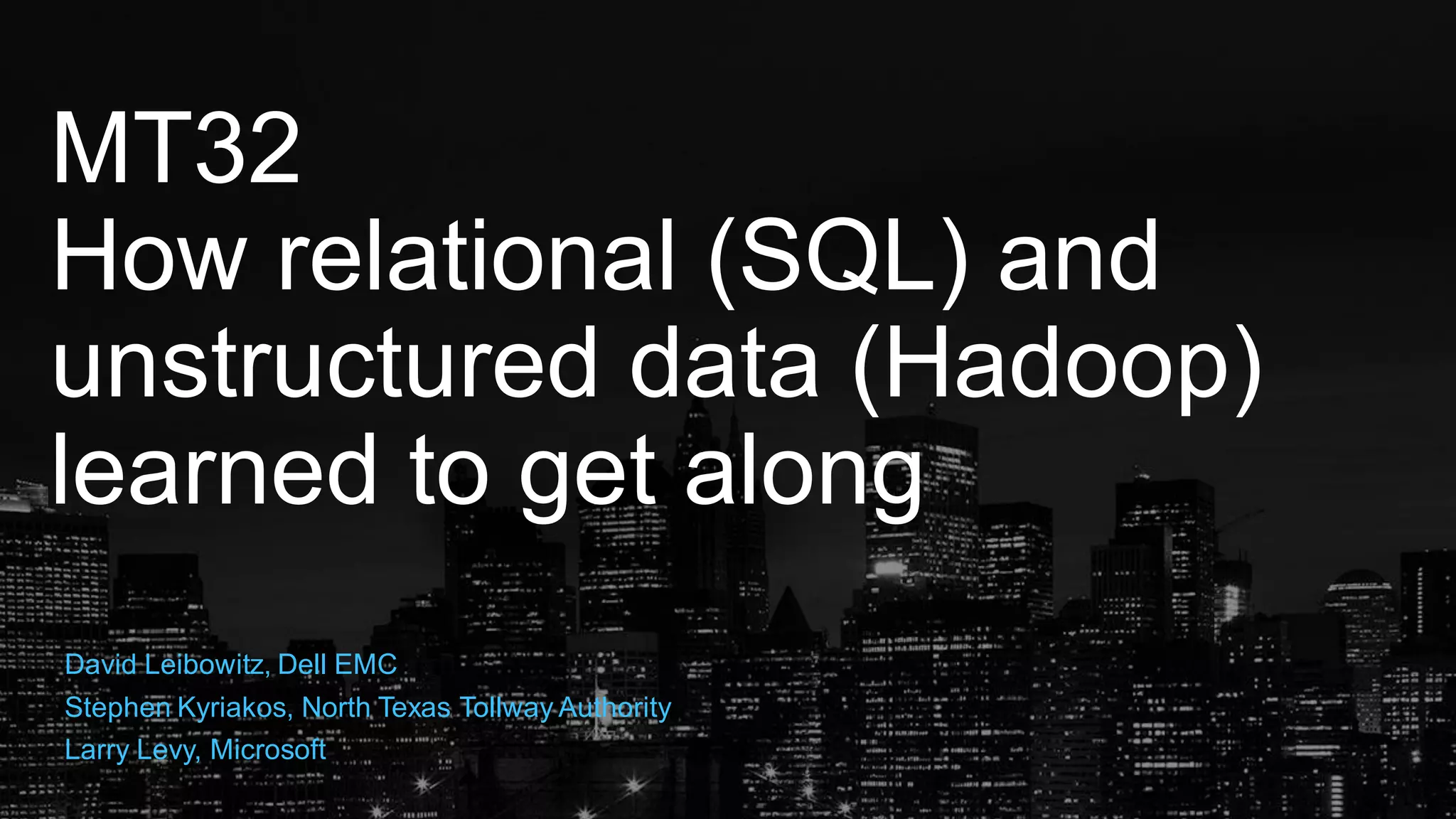 MT32
How relational (SQL) and unstructured data (Hadoop) learned to get along

David Leibowitz, Dell EMC
Stephen Kyriakos, North Texas Tollway Authority
Larry Levy, Microsoft